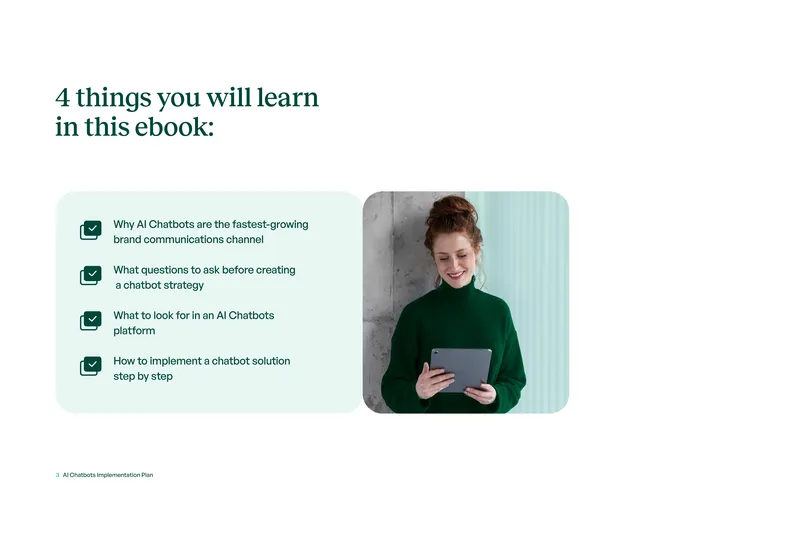 4 things you will learn in this ebook:

Why AI Chatbots are the fastest-growing brand communications channel

What questions to ask before creating a chatbot strategy

What to look for in an AI Chatbots platform

How to implement a chatbot solution step by step

3 AI Chatbots Implementation Plan